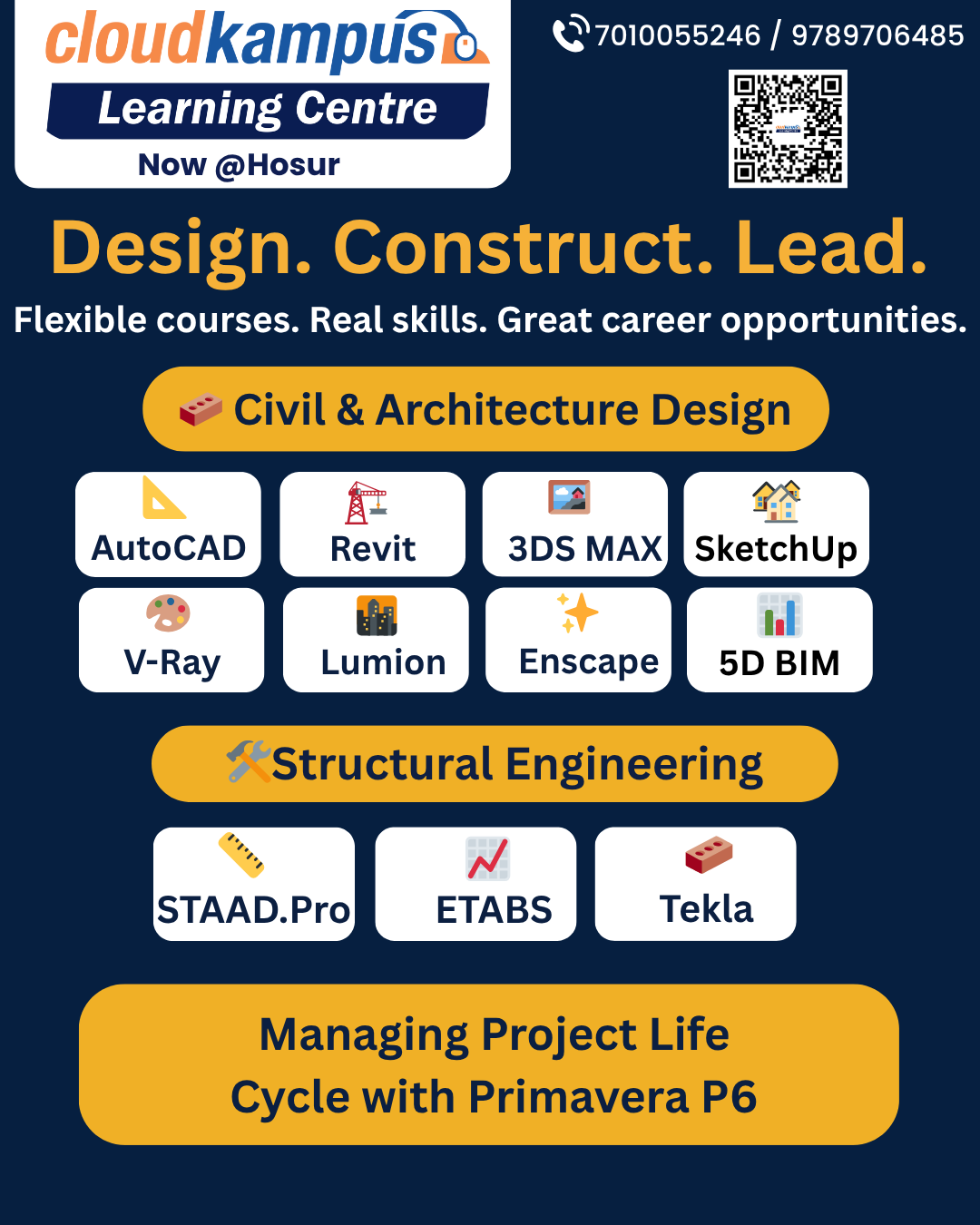 cloudkampus
Learning Centre
Now @Hosur

7010055246 / 9789706485

Design. Construct. Lead.

Flexible courses. Real skills. Great career opportunities.

Civil & Architecture Design

AutoCAD

Revit

3DS MAX

SketchUp

V-Ray

Lumion

Enscape

5D BIM

Structural Engineering

STAAD.Pro

ETABS

Tekla

Managing Project Life Cycle with Primavera P6